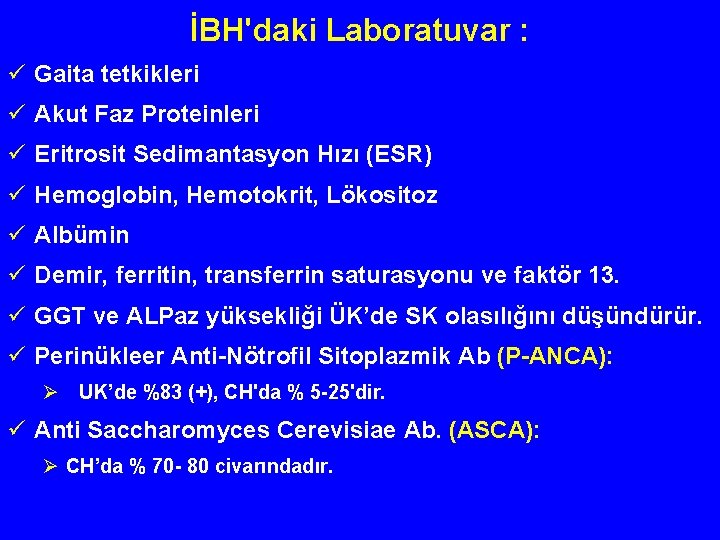 İBH'daki Laboratuvar :

✓ Gaita tetkikleri

✓ Akut Faz Proteinleri

✓ Eritrosit Sedimantasyon Hızı (ESR)

✓ Hemoglobin, Hemotokrit, Lökositoz

✓ Albümin

✓ Demir, ferritin, transferrin saturasyonu ve faktör 13.

✓ GGT ve ALPaz yüksekliği ÜK'de SK olasılığını düşündürür.

✓ Perinükleer Anti-Nötrofil Sitoplazmik Ab (P-ANCA):

➢ UK'de %83 (+), CH'da % 5-25'dir.

✓ Anti Saccharomyces Cerevisiae Ab. (ASCA):

➢ CH'da % 70- 80 civarındadır.